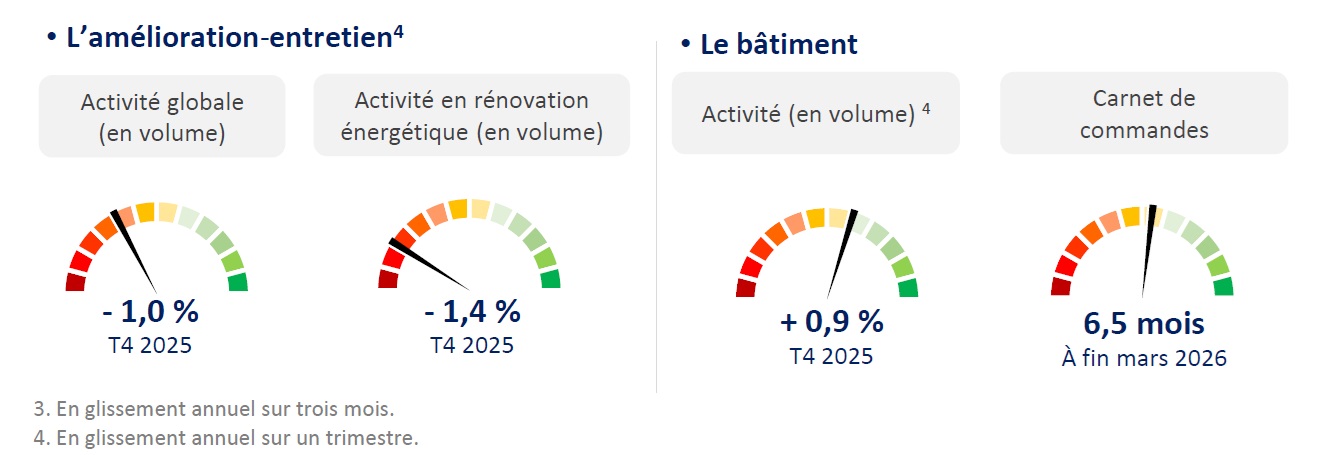 • L'amélioration-entretien$^4$

Activité globale (en volume)

- 1,0 %
T4 2025

Activité en rénovation énergétique (en volume)

- 1,4 %
T4 2025

• Le bâtiment

Activité (en volume) $^4$

+ 0,9 %
T4 2025

Carnet de commandes

6,5 mois
À fin mars 2026

3. En glissement annuel sur trois mois.
4. En glissement annuel sur un trimestre.